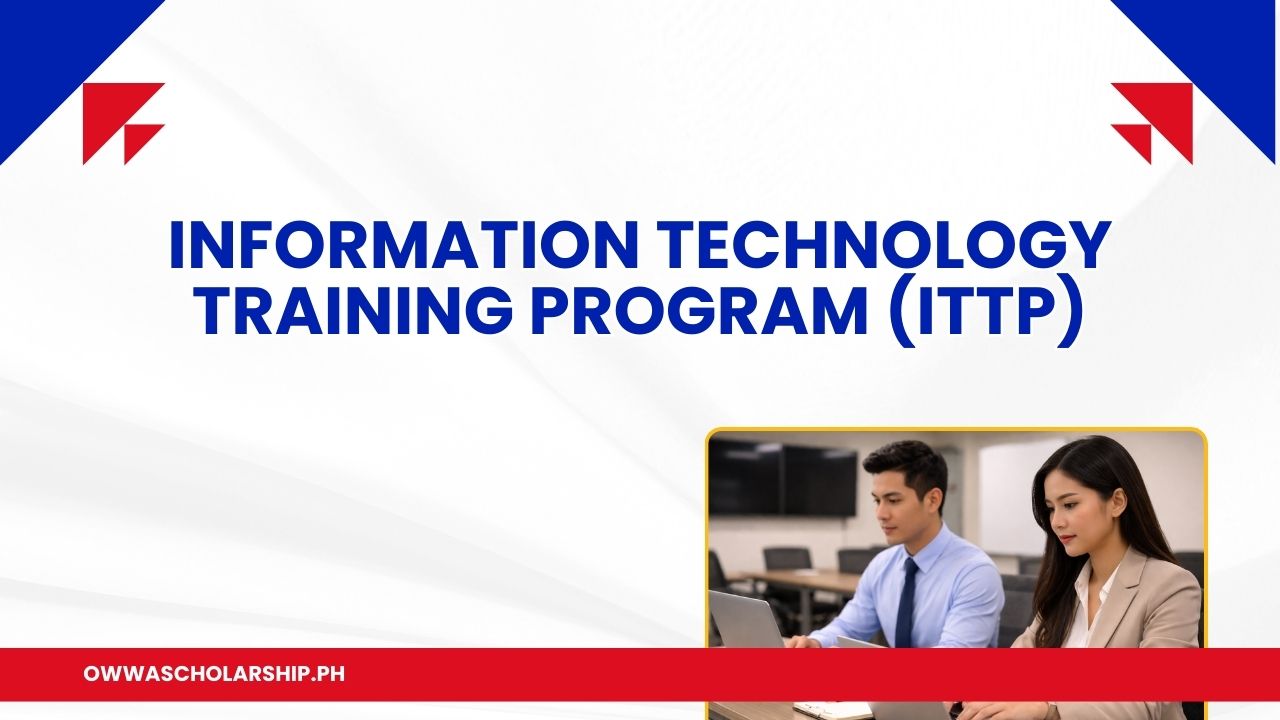 INFORMATION TECHNOLOGY TRAINING PROGRAM (ITTP)

OWWASCHOLARSHIP.PH